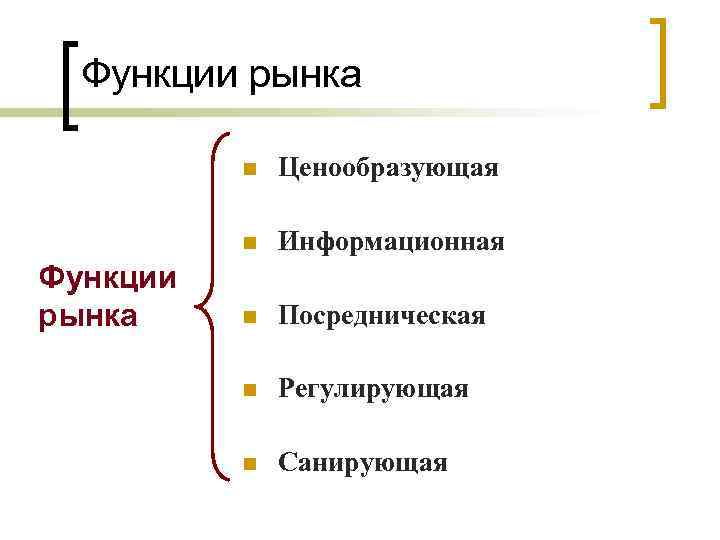 Функции рынка

Функции рынка

- Ценообразующая
- Информационная
- Посредническая
- Регулирующая
- Санирующая